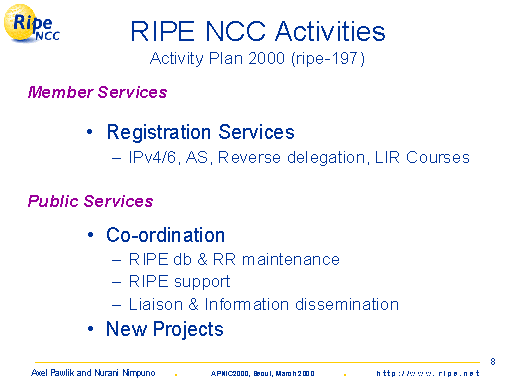 Ripe NCC

RIPE NCC Activities
Activity Plan 2000 (ripe-197)

Member Services

• Registration Services
– IPv4/6, AS, Reverse delegation, LIR Courses

Public Services

• Co-ordination
– RIPE db & RR maintenance
– RIPE support
– Liaison & Information dissemination
• New Projects

8

Axel Pawlik and Nurani Nimpuno . APNIC2000, Seoul, March 2000 . http://www.ripe.net